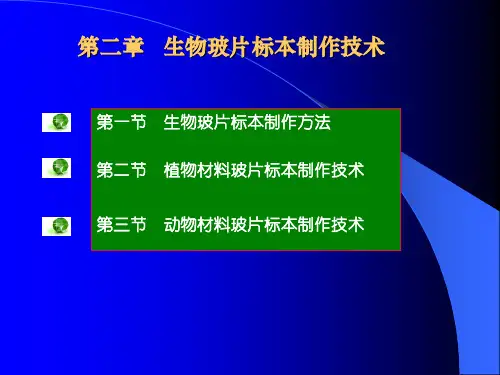 第二章　生物玻片标本制作技术

第一节　生物玻片标本制作方法

第二节　植物材料玻片标本制作技术

第三节　动物材料玻片标本制作技术